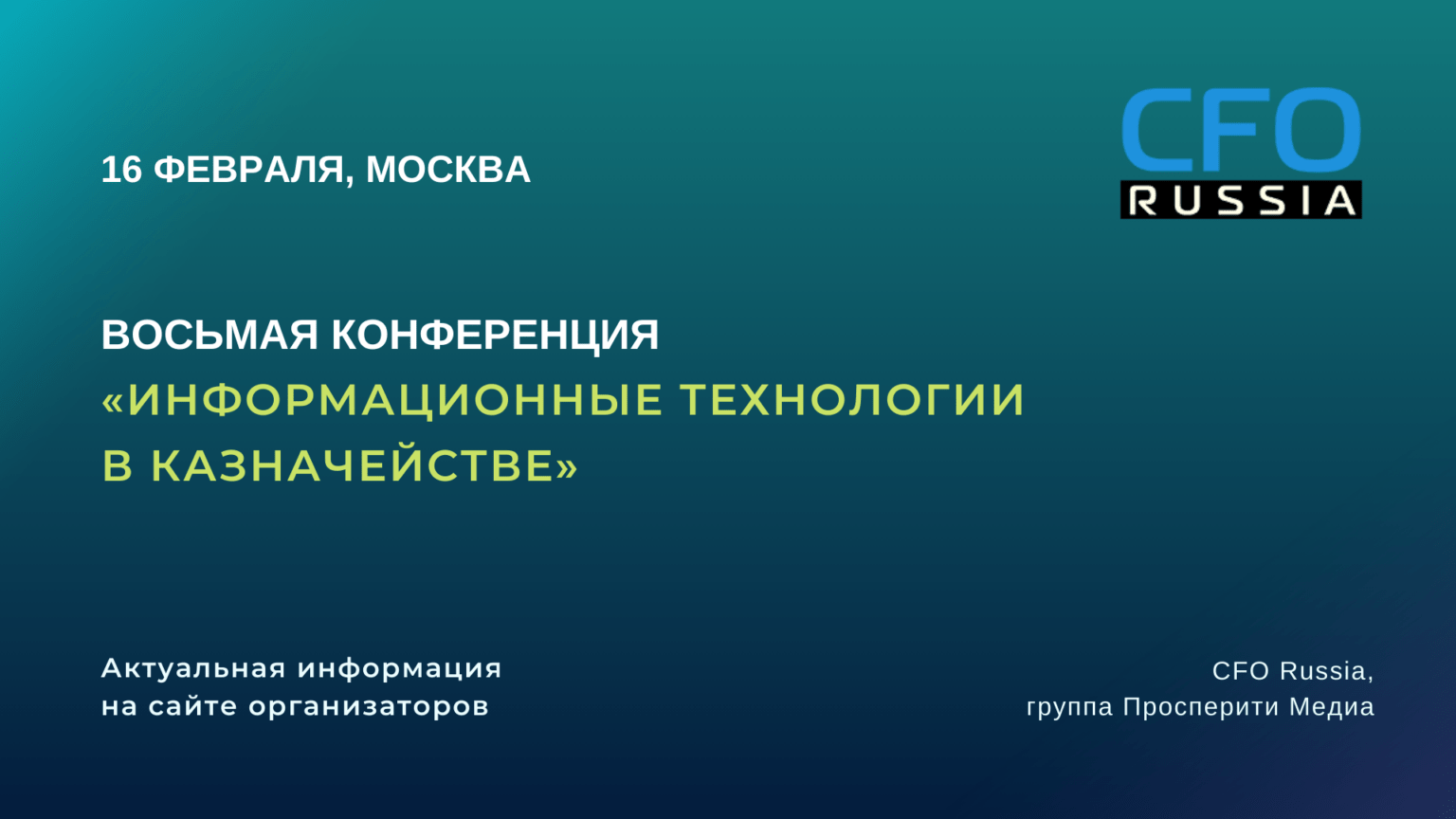 16 ФЕВРАЛЯ, МОСКВА

CFO
RUSSIA

ВОСЬМАЯ КОНФЕРЕНЦИЯ
«ИНФОРМАЦИОННЫЕ ТЕХНОЛОГИИ В КАЗНАЧЕЙСТВЕ»

Актуальная информация на сайте организаторов

CFO Russia,
группа Просперити Медиа